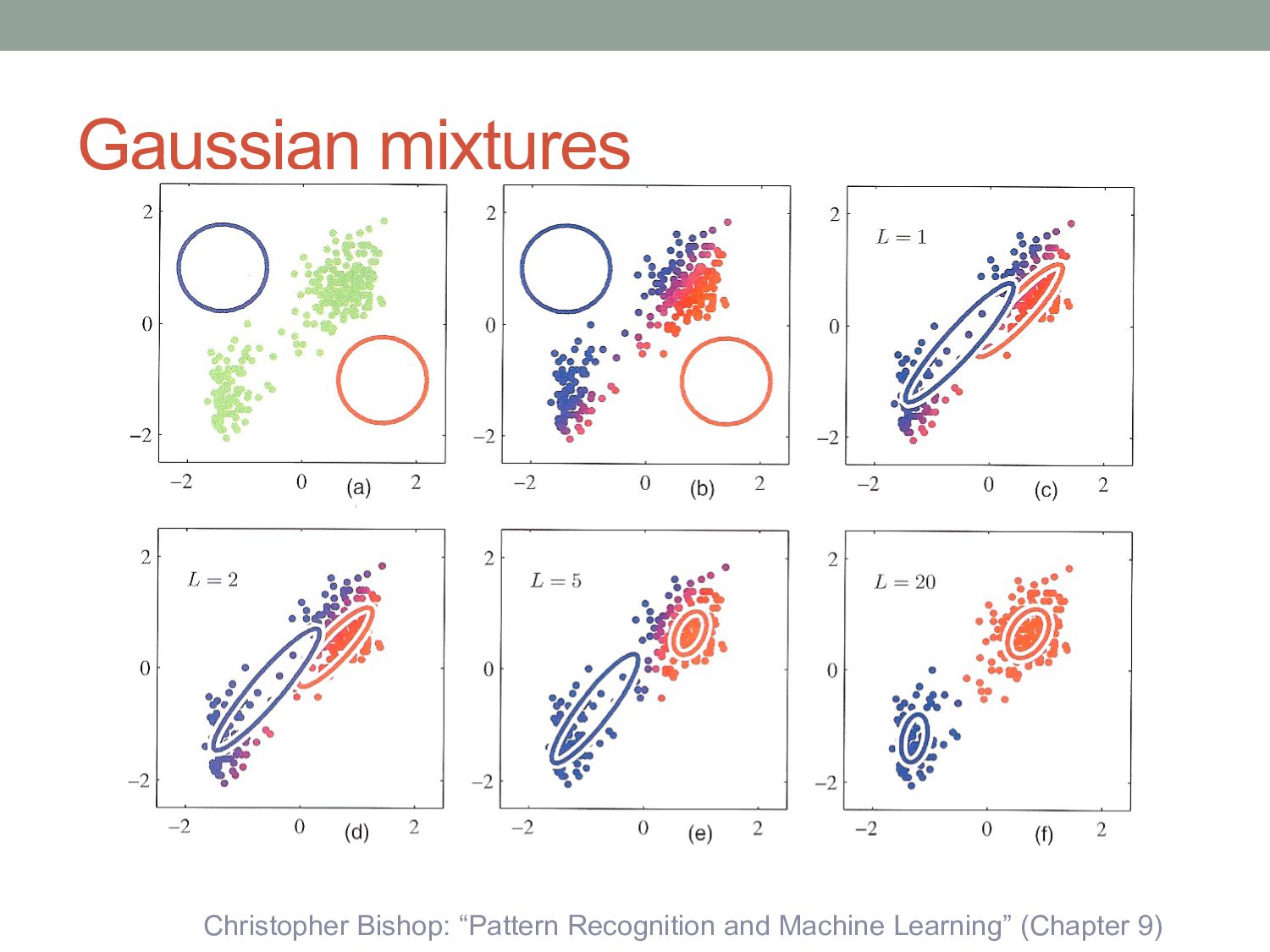 Gaussian mixtures

2
0
−2
−2
0
(a)
2

2
0
−2
−2
0
(b)
2

$L = 1$
2
0
−2
−2
0
(c)
2

$L = 2$
2
0
−2
−2
0
(d)
2

$L = 5$
2
0
−2
−2
0
(e)
2

$L = 20$
2
0
−2
−2
0
(f)
2

Christopher Bishop: “Pattern Recognition and Machine Learning” (Chapter 9)